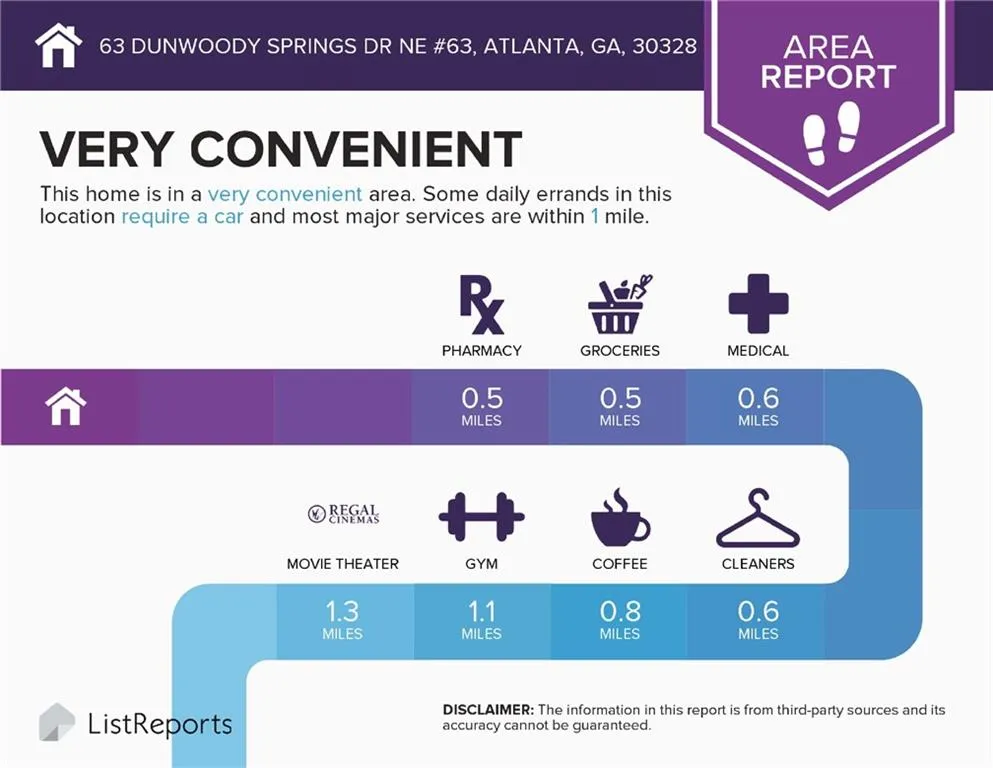 63 DUNWOODY SPRINGS DR NE #63, ATLANTA, GA, 30328

AREA REPORT

VERY CONVENIENT

This home is in a very convenient area. Some daily errands in this location require a car and most major services are within 1 mile.

PHARMACY
0.5 MILES

GROCERIES
0.5 MILES

MEDICAL
0.6 MILES

REGAL CINEMAS
MOVIE THEATER
1.3 MILES

GYM
1.1 MILES

COFFEE
0.8 MILES

CLEANERS
0.6 MILES

ListReports

DISCLAIMER: The information in this report is from third-party sources and its accuracy cannot be guaranteed.